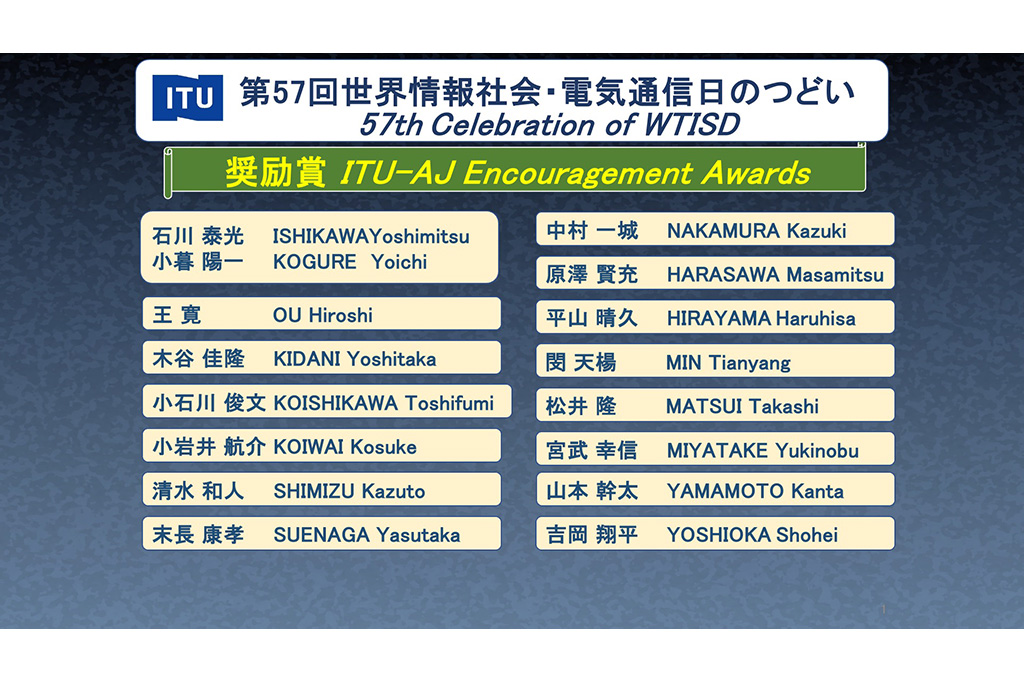 ITU 第57回世界情報社会・電気通信日のつどい
57th Celebration of WTISD

奨励賞 ITU-AJ Encouragement Awards

石川 泰光 ISHIKAWAYoshimitsu
小暮 陽一 KOGURE Yoichi

王 寛 OU Hiroshi

木谷 佳隆 KIDANI Yoshitaka

小石川 俊文 KOISHIKAWA Toshifumi

小岩井 航介 KOIWAI Kosuke

清水 和人 SHIMIZU Kazuto

末長 康孝 SUENAGA Yasutaka

中村 一城 NAKAMURA Kazuki

原澤 賢充 HARASAWA Masamitsu

平山 晴久 HIRAYAMA Haruhisa

閔 天楊 MIN Tianyang

松井 隆 MATSUI Takashi

宮武 幸信 MIYATAKE Yukinobu

山本 幹太 YAMAMOTO Kanta

吉岡 翔平 YOSHIOKA Shohei

1